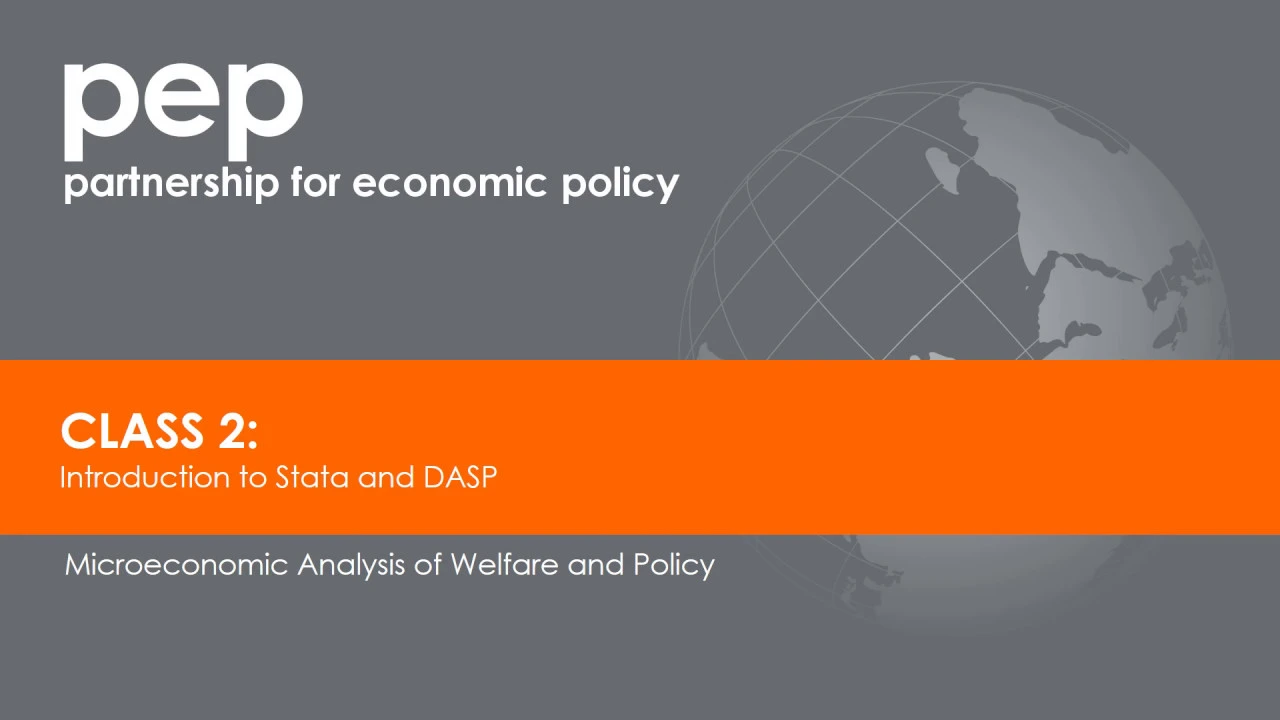 pep
partnership for economic policy

CLASS 2:
Introduction to Stata and DASP

Microeconomic Analysis of Welfare and Policy